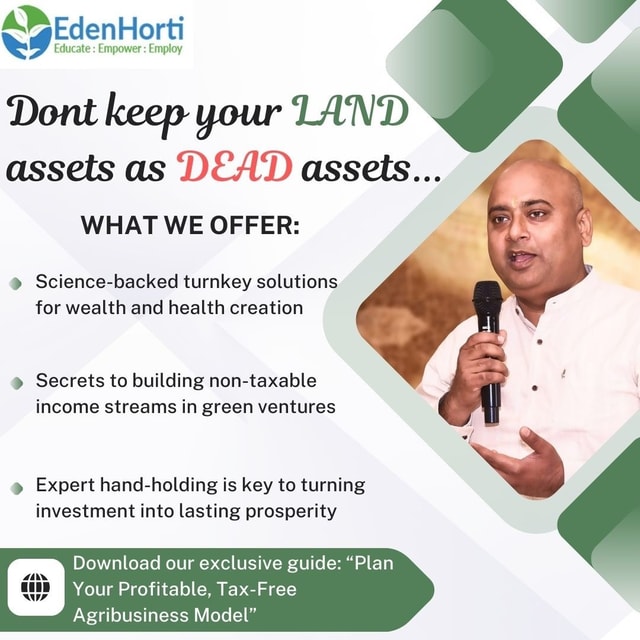 EdenHorti
Educate : Empower : Employ

Dont keep your LAND assets as DEAD assets...

WHAT WE OFFER:

Science-backed turnkey solutions for wealth and health creation

Secrets to building non-taxable income streams in green ventures

Expert hand-holding is key to turning investment into lasting prosperity

Download our exclusive guide: “Plan Your Profitable, Tax-Free Agribusiness Model”